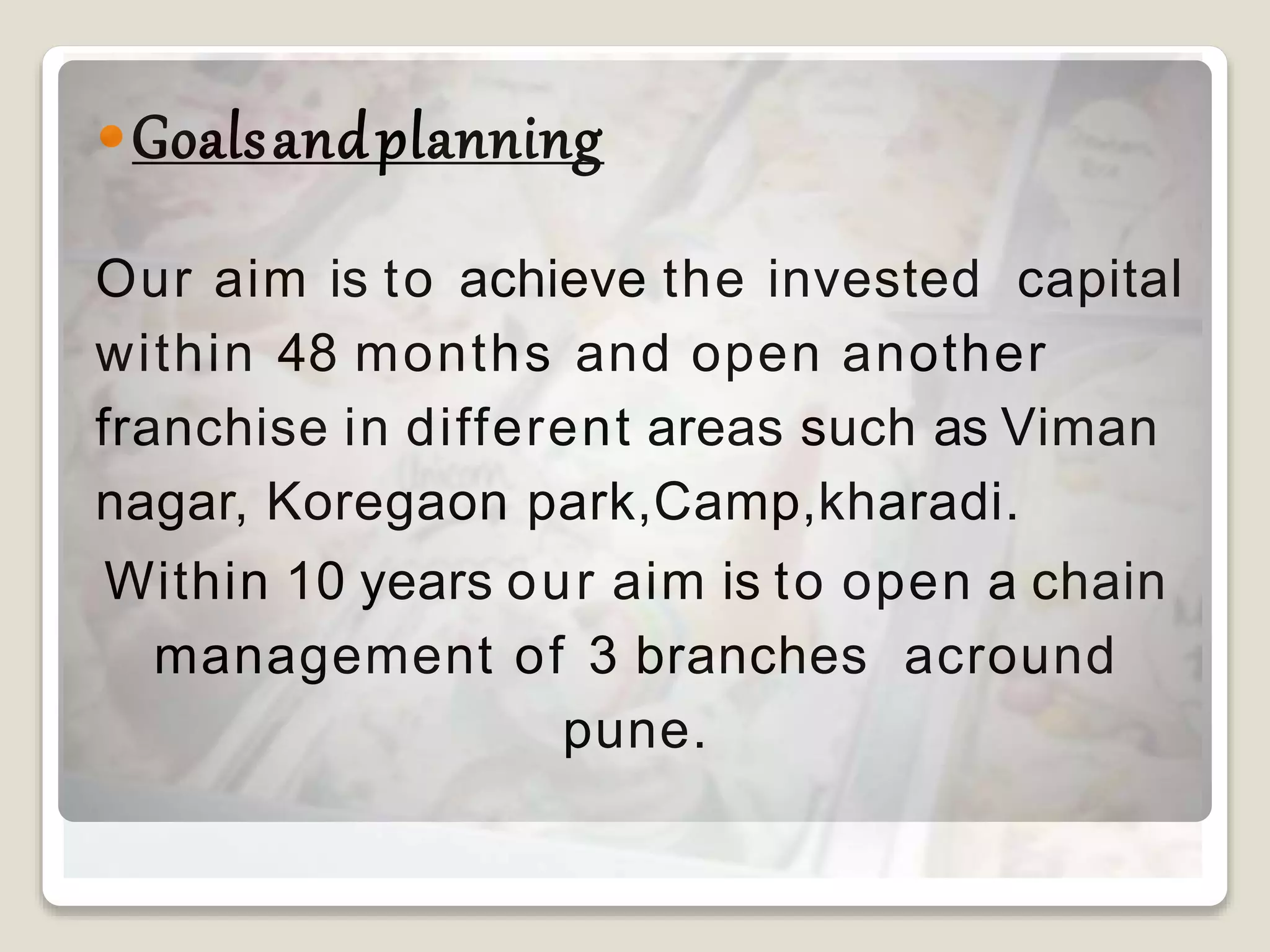 Goals and planning

Our aim is to achieve the invested capital within 48 months and open another franchise in different areas such as Viman nagar, Koregaon park,Camp,kharadi.

Within 10 years our aim is to open a chain management of 3 branches acround pune.